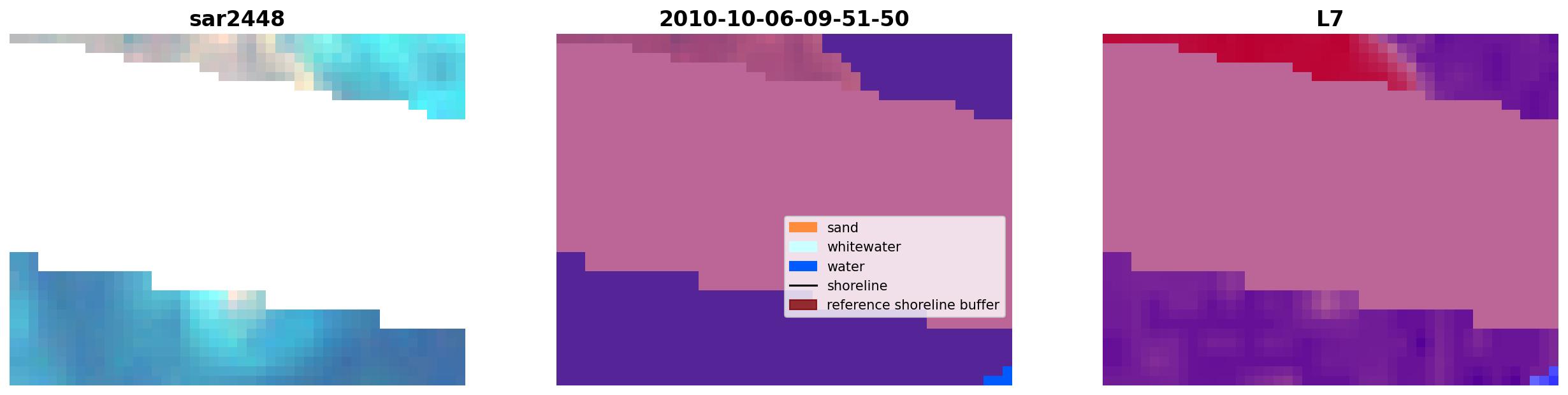 sar2448

2010-10-06-09-51-50

sand
whitewater
water
shoreline
reference shoreline buffer

L7